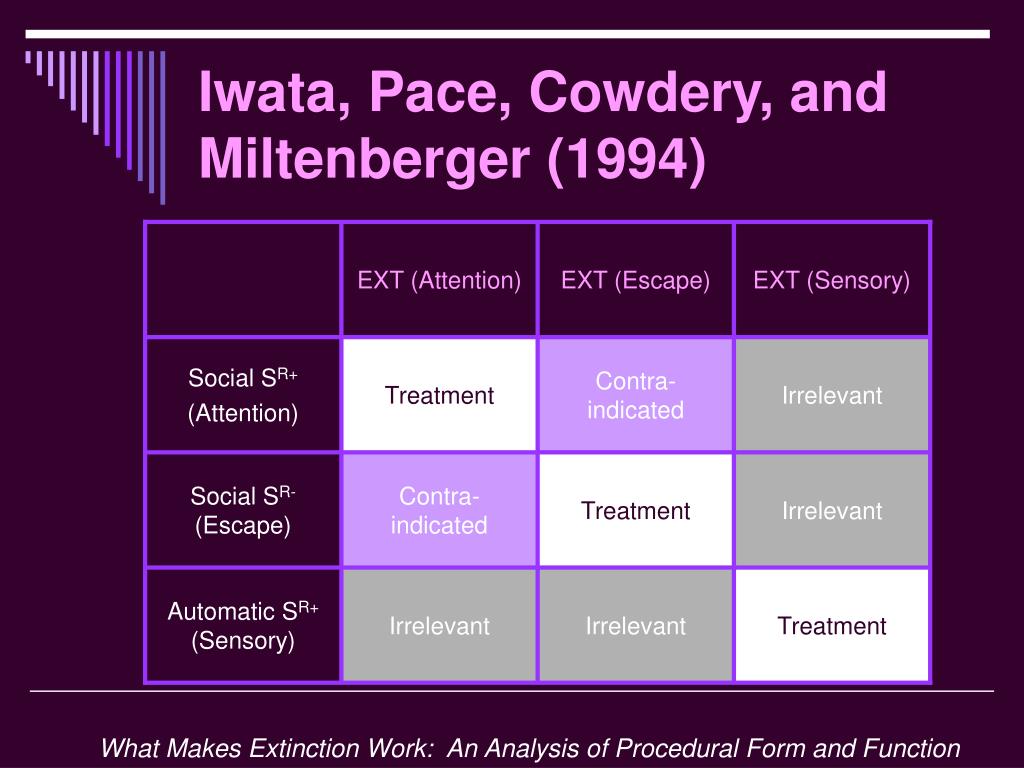 Iwata, Pace, Cowdery, and Miltenberger (1994)

| | EXT (Attention) | EXT (Escape) | EXT (Sensory) |
|---|---|---|---|
| Social $S^{R+}$ (Attention) | Treatment | Contra-indicated | Irrelevant |
| Social $S^{R-}$ (Escape) | Contra-indicated | Treatment | Irrelevant |
| Automatic $S^{R+}$ (Sensory) | Irrelevant | Irrelevant | Treatment |

What Makes Extinction Work: An Analysis of Procedural Form and Function